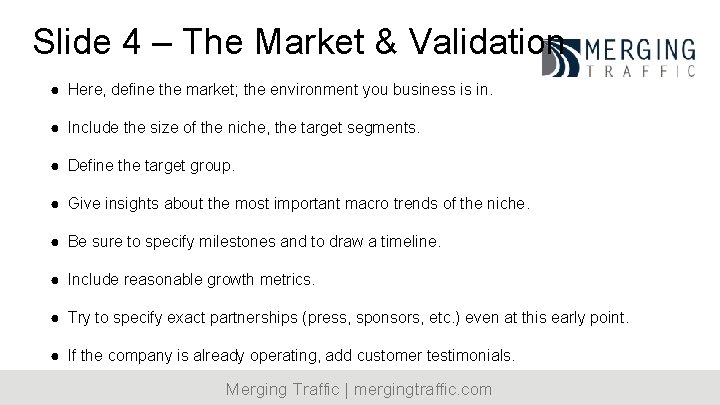 Slide 4 – The Market & Validation

MERGING TRAFFIC

● Here, define the market; the environment you business is in.

● Include the size of the niche, the target segments.

● Define the target group.

● Give insights about the most important macro trends of the niche.

● Be sure to specify milestones and to draw a timeline.

● Include reasonable growth metrics.

● Try to specify exact partnerships (press, sponsors, etc.) even at this early point.

● If the company is already operating, add customer testimonials.

Merging Traffic | mergingtraffic.com